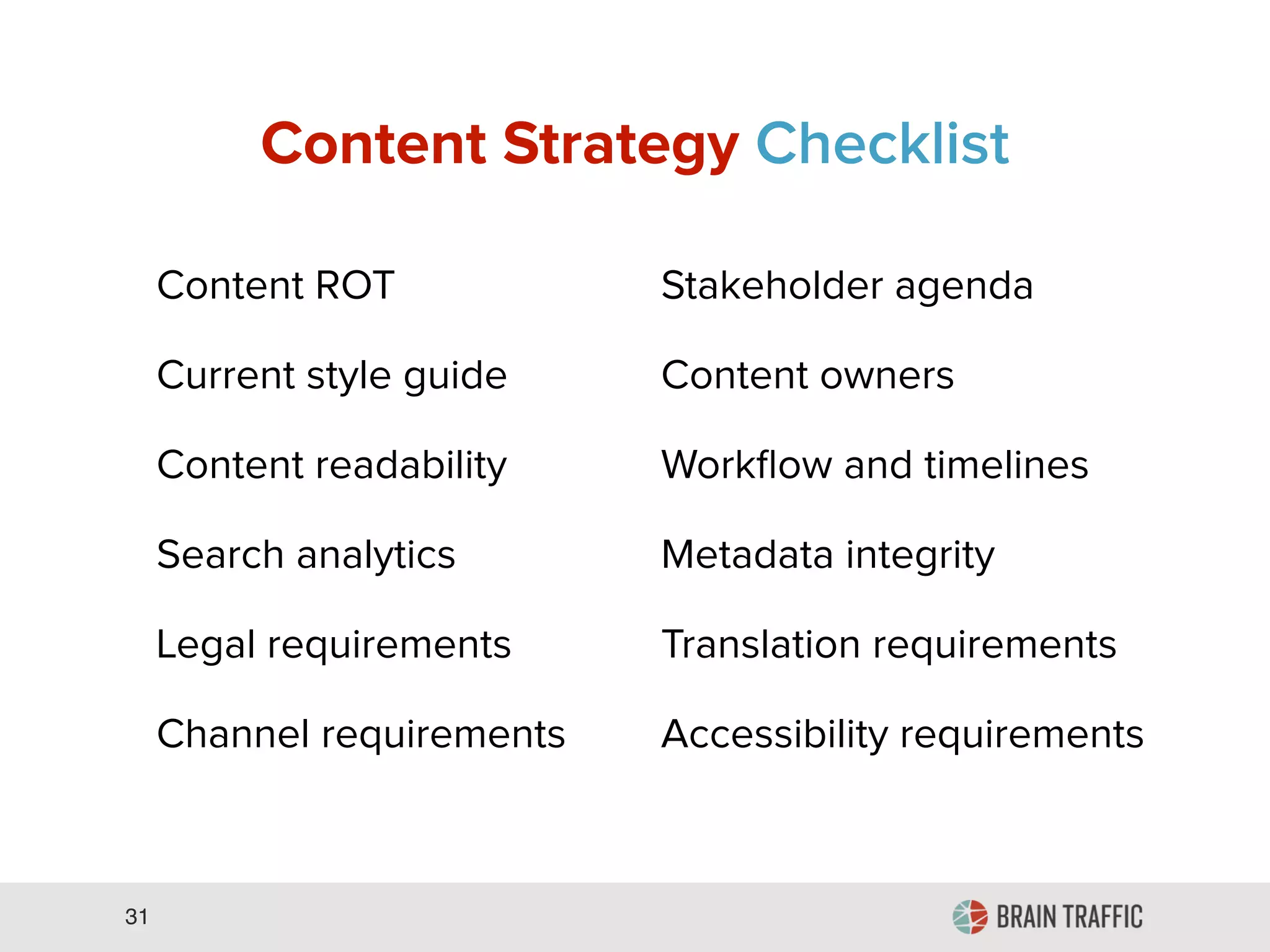 Content Strategy Checklist

Content ROT

Current style guide

Content readability

Search analytics

Legal requirements

Channel requirements

Stakeholder agenda

Content owners

Workflow and timelines

Metadata integrity

Translation requirements

Accessibility requirements

31

BRAIN TRAFFIC